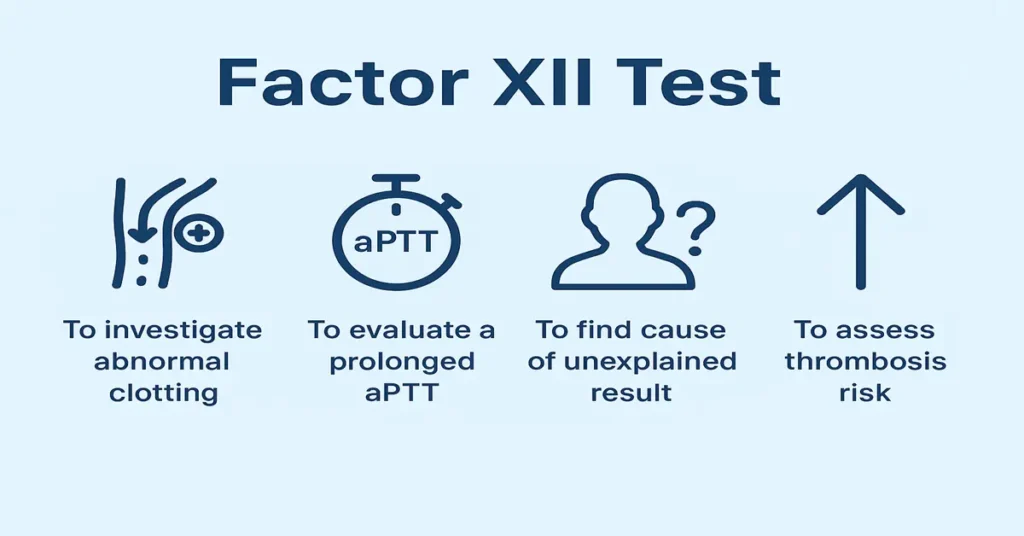 Factor XII Test

aPTT

?

To investigate abnormal clotting

To evaluate a prolonged aPTT

To find cause of unexplained result

To assess thrombosis risk